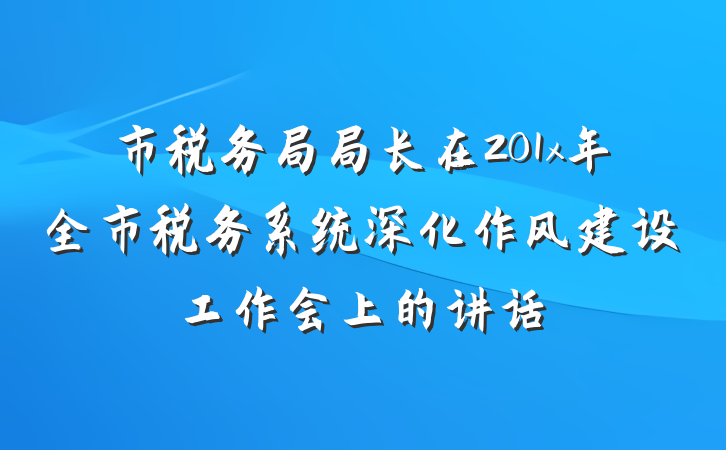 市税务局局长在201x年
全市税务系统深化作风建设
工作会上的讲话